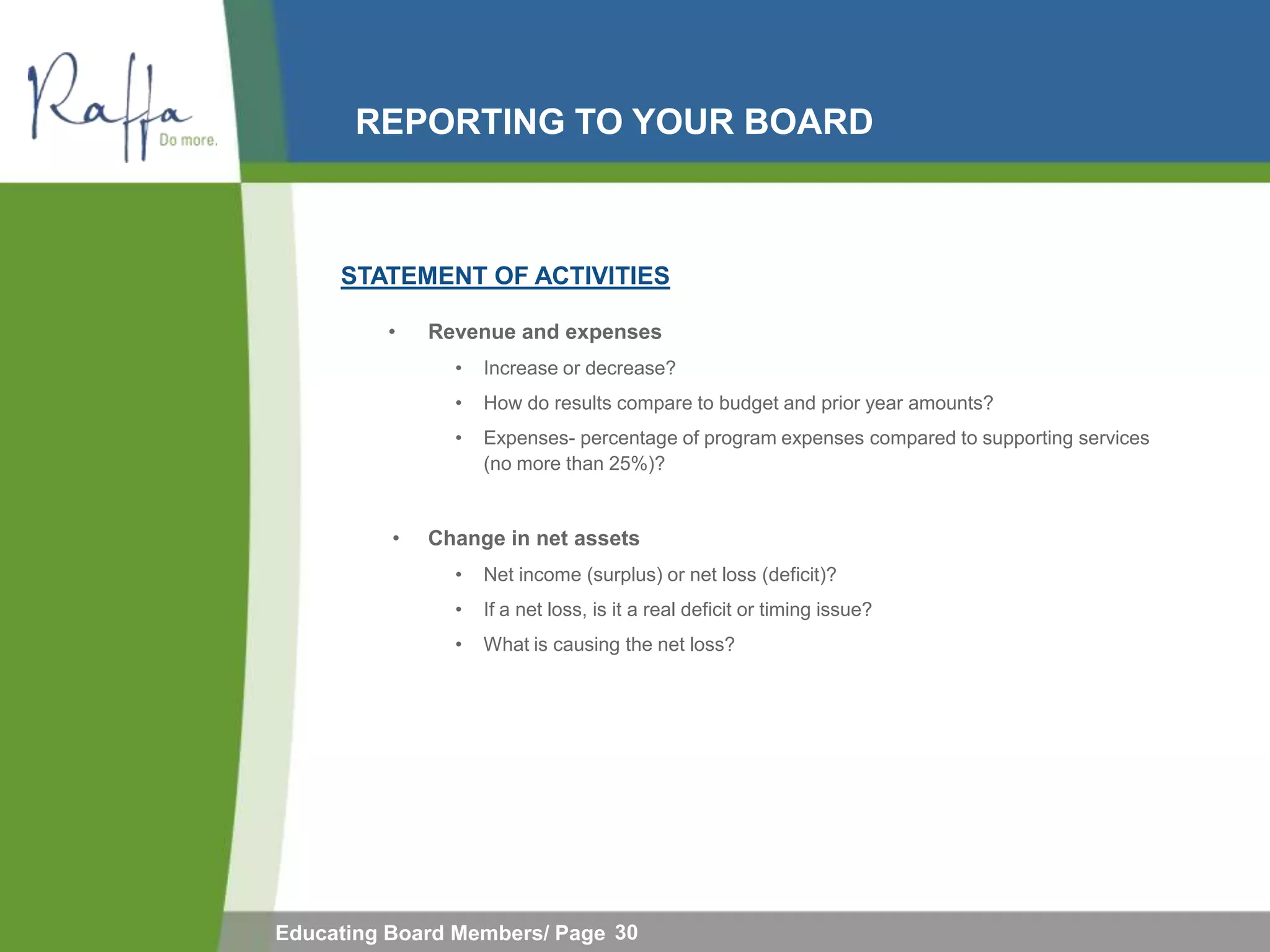 Raffa
Do more.

REPORTING TO YOUR BOARD

STATEMENT OF ACTIVITIES

• Revenue and expenses
  • Increase or decrease?
  • How do results compare to budget and prior year amounts?
  • Expenses- percentage of program expenses compared to supporting services (no more than 25%)?

• Change in net assets
  • Net income (surplus) or net loss (deficit)?
  • If a net loss, is it a real deficit or timing issue?
  • What is causing the net loss?

Educating Board Members/ Page 30